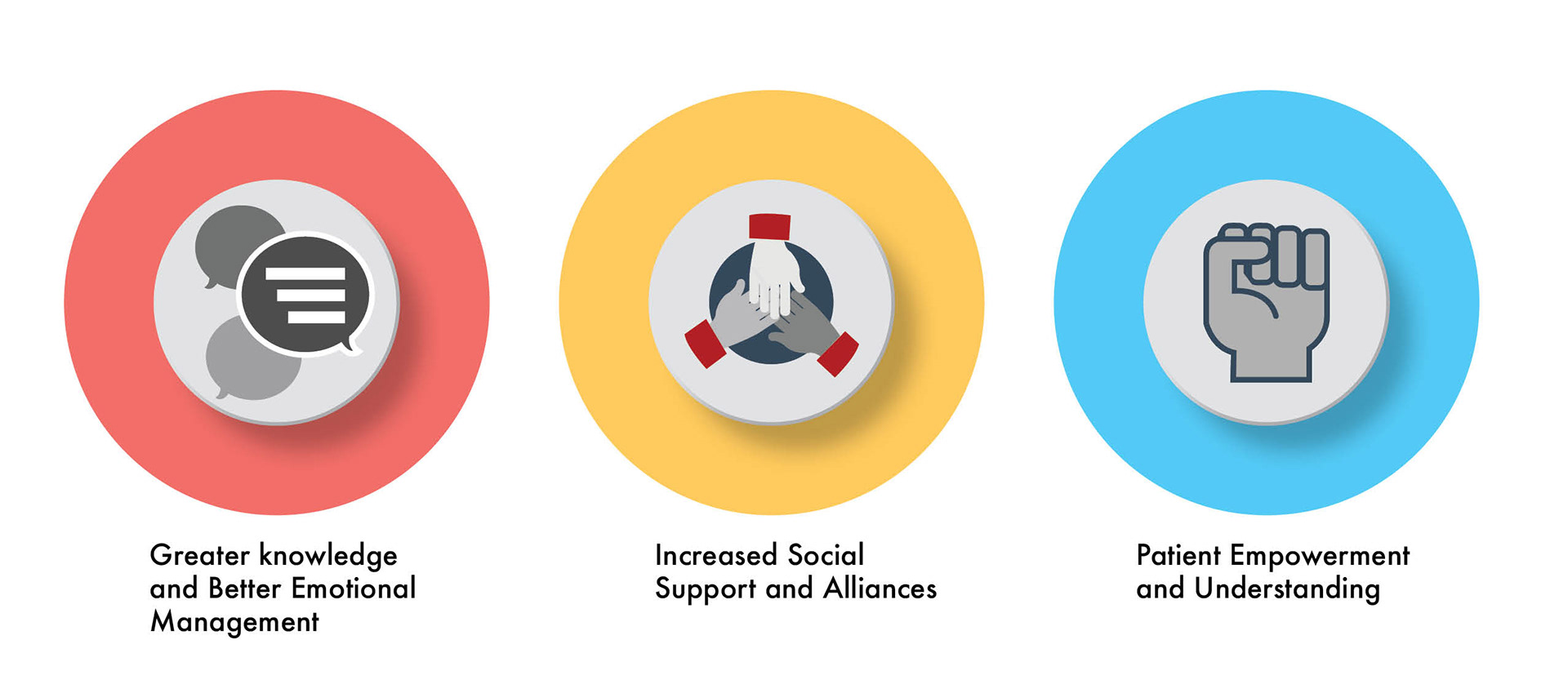 Greater knowledge and Better Emotional Management

Increased Social Support and Alliances

Patient Empowerment and Understanding